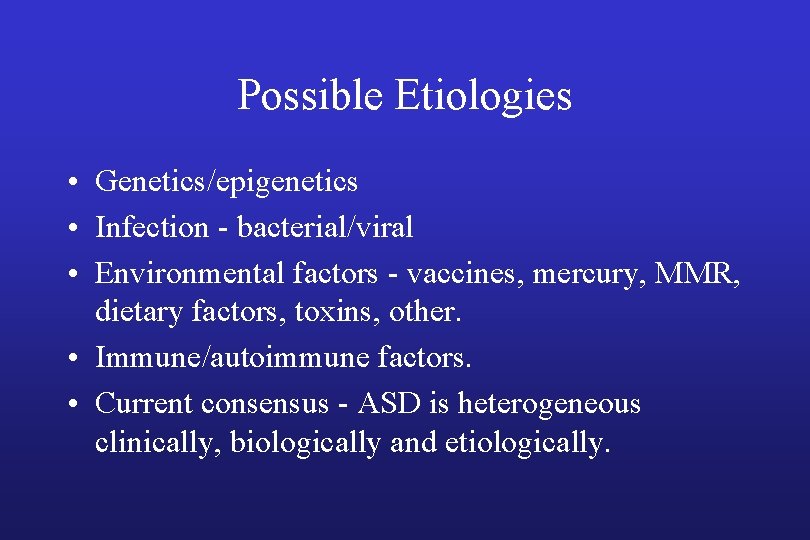 Possible Etiologies

• Genetics/epigenetics
• Infection - bacterial/viral
• Environmental factors - vaccines, mercury, MMR, dietary factors, toxins, other.
• Immune/autoimmune factors.
• Current consensus - ASD is heterogeneous clinically, biologically and etiologically.